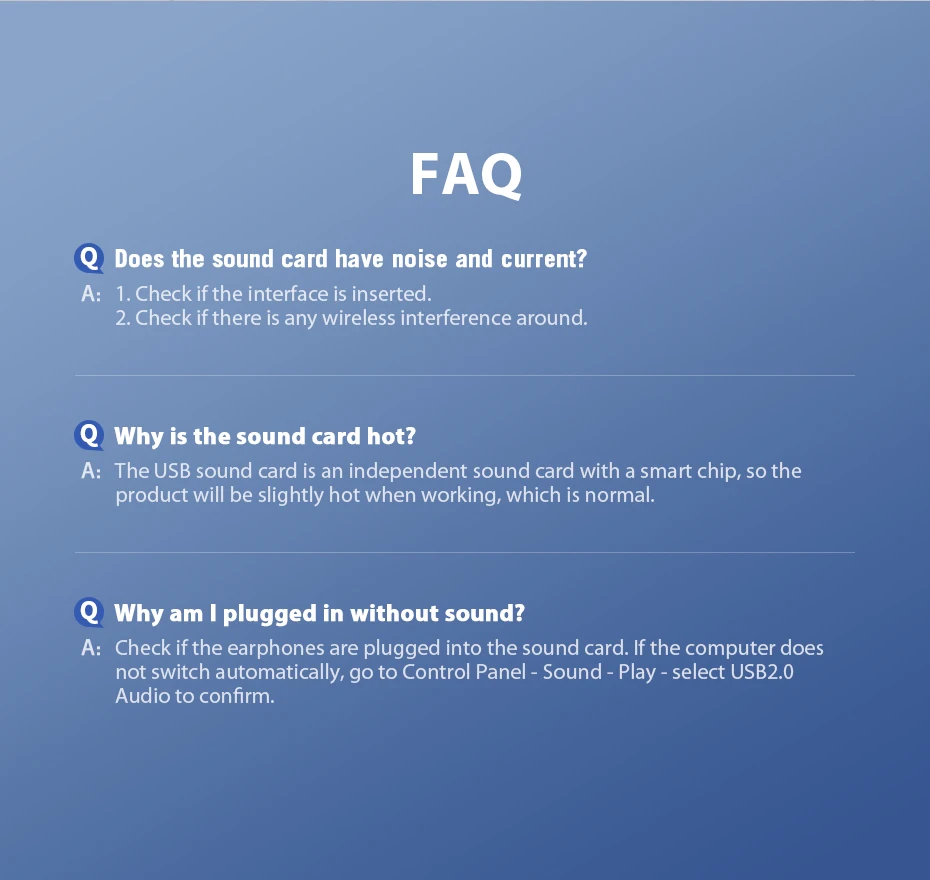 FAQ

Q Does the sound card have noise and current?

A: 1. Check if the interface is inserted.
2. Check if there is any wireless interference around.

Q Why is the sound card hot?

A: The USB sound card is an independent sound card with a smart chip, so the product will be slightly hot when working, which is normal.

Q Why am I plugged in without sound?

A: Check if the earphones are plugged into the sound card. If the computer does not switch automatically, go to Control Panel - Sound - Play - select USB2.0 Audio to confirm.